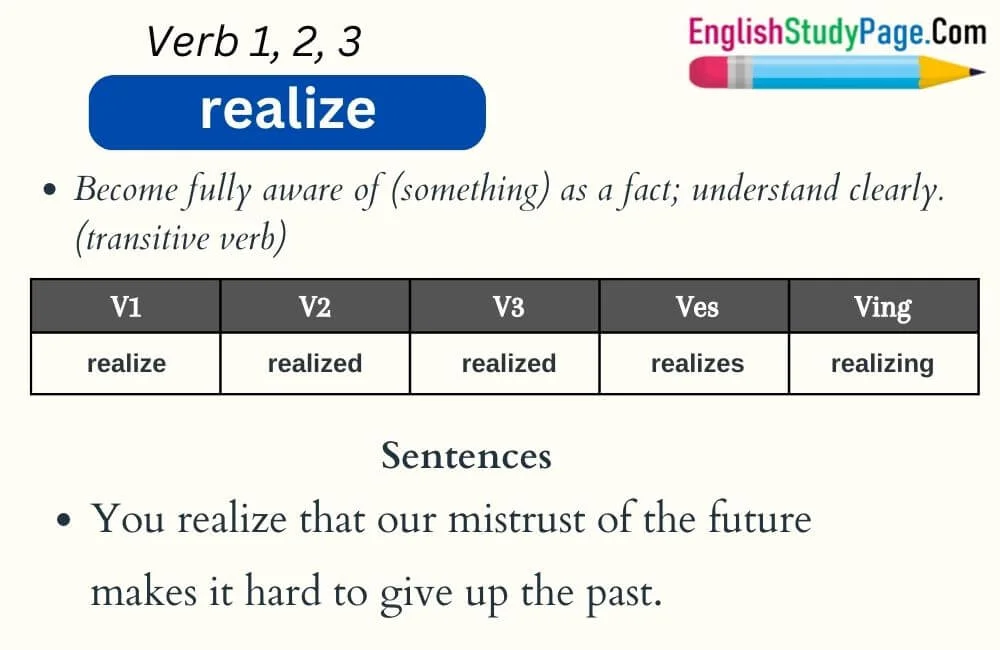 Verb 1, 2, 3

EnglishStudyPage.Com

realize

• Become fully aware of (something) as a fact; understand clearly. (transitive verb)

| V1 | V2 | V3 | Ves | Ving |
|---|---|---|---|---|
| realize | realized | realized | realizes | realizing |

Sentences

• You realize that our mistrust of the future makes it hard to give up the past.